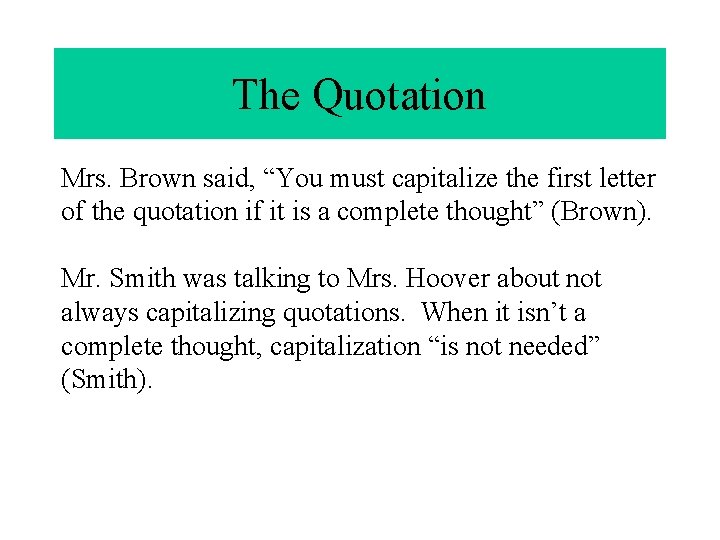 The Quotation

Mrs. Brown said, “You must capitalize the first letter of the quotation if it is a complete thought” (Brown).

Mr. Smith was talking to Mrs. Hoover about not always capitalizing quotations.  When it isn’t a complete thought, capitalization “is not needed” (Smith).